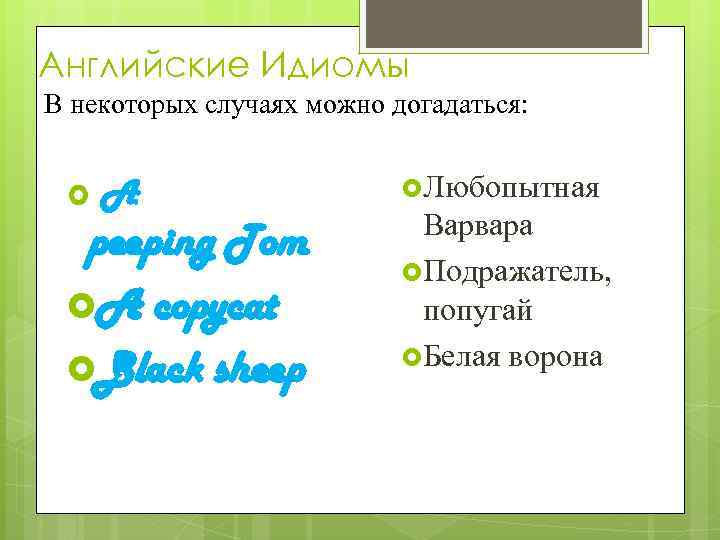 Английские Идиомы

В некоторых случаях можно догадаться:

A peeping Tom

A copycat

Black sheep

Любопытная Варвара

Подражатель, попугай

Белая ворона